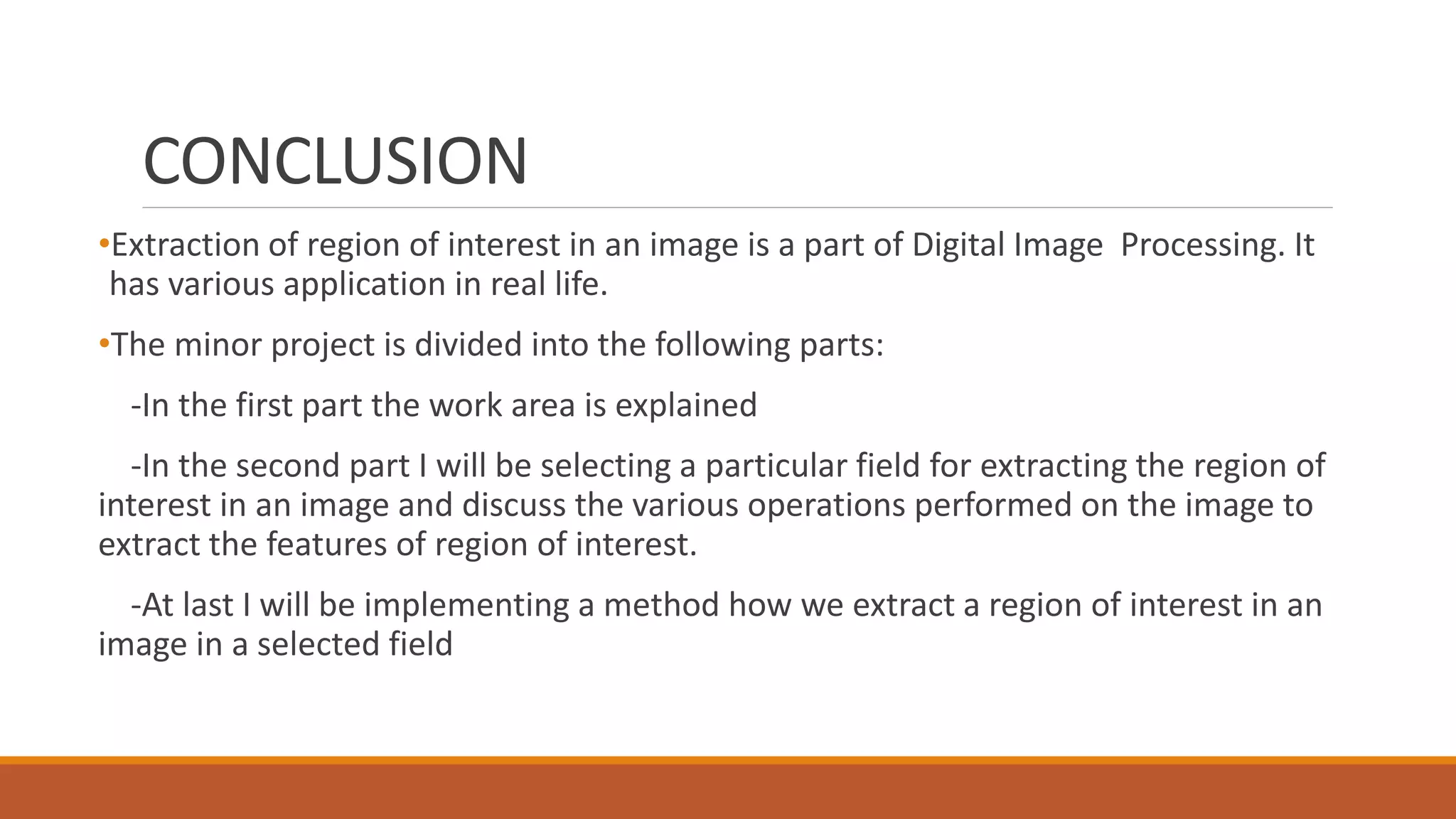 CONCLUSION

•Extraction of region of interest in an image is a part of Digital Image Processing. It has various application in real life.

•The minor project is divided into the following parts:

-In the first part the work area is explained

-In the second part I will be selecting a particular field for extracting the region of interest in an image and discuss the various operations performed on the image to extract the features of region of interest.

-At last I will be implementing a method how we extract a region of interest in an image in a selected field